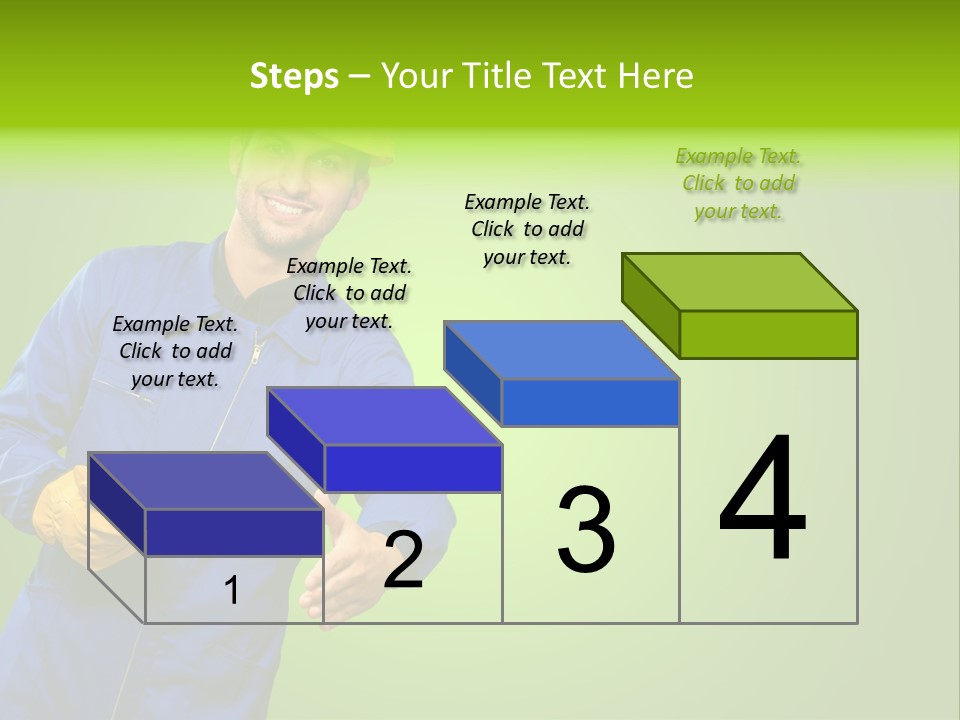 Steps – Your Title Text Here

Example Text. Click to add your text.

Example Text. Click to add your text.

Example Text. Click to add your text.

Example Text. Click to add your text.

1

2

3

4